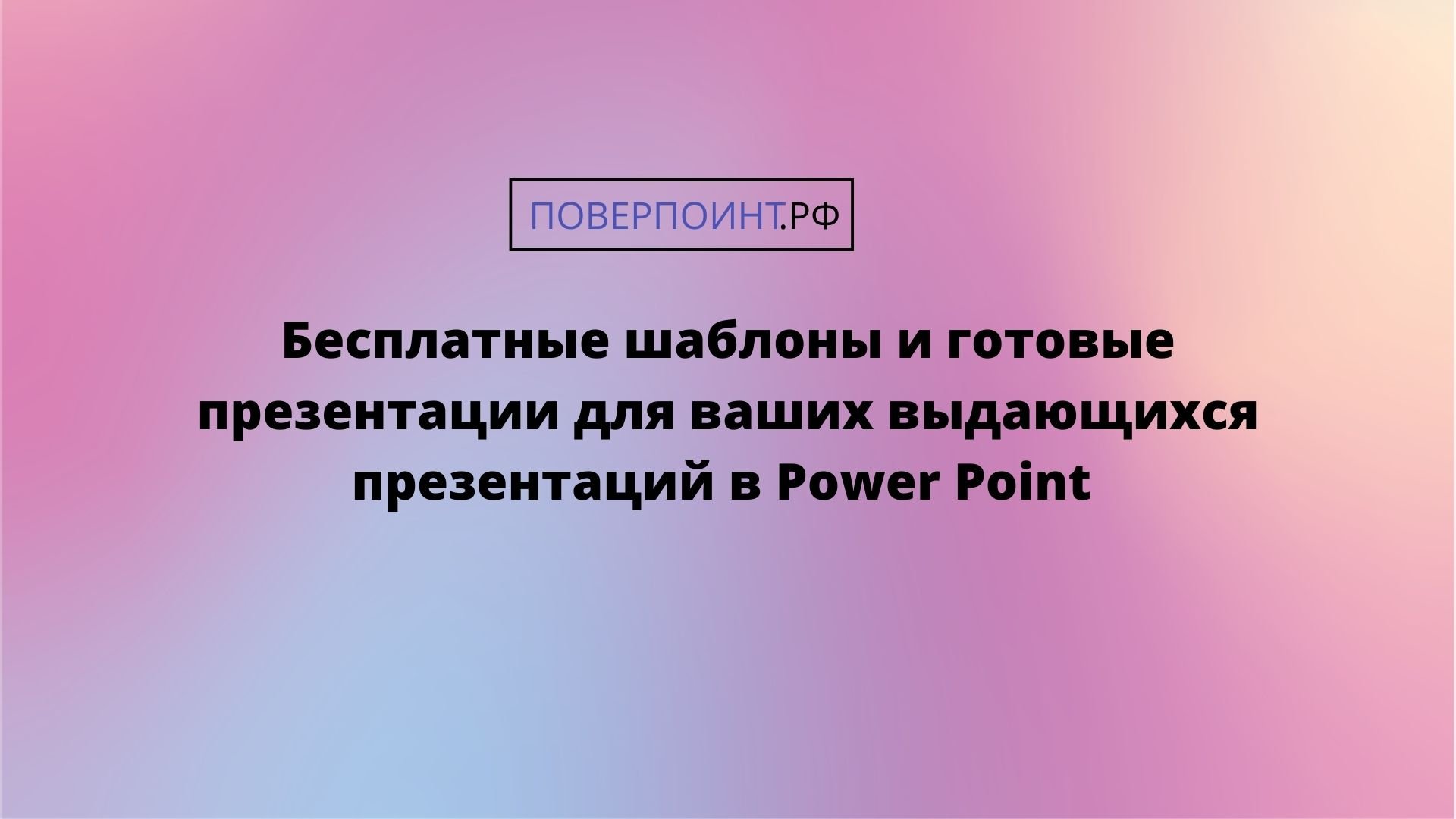 ПОВЕРПОИНТ.РФ

Бесплатные шаблоны и готовые презентации для ваших выдающихся презентаций в Power Point